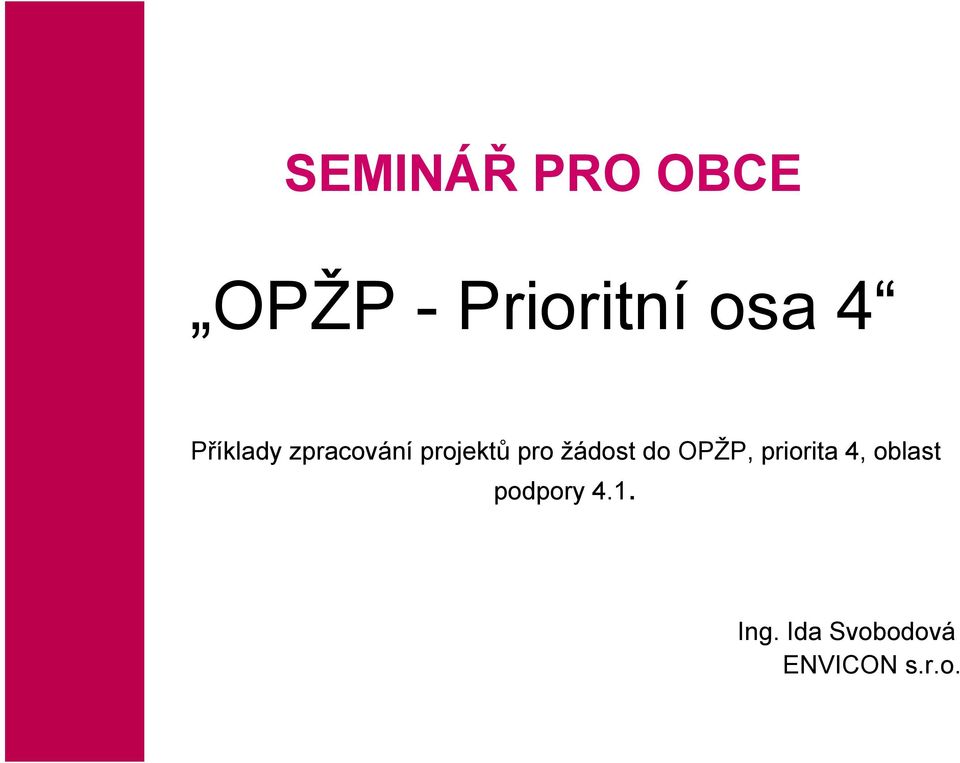 SEMINÁŘ PRO OBCE

„OPŽP - Prioritní osa 4“

Příklady zpracování projektů pro žádost do OPŽP, priorita 4, oblast podpory 4.1.

Ing. Ida Svobodová
ENVICON s.r.o.